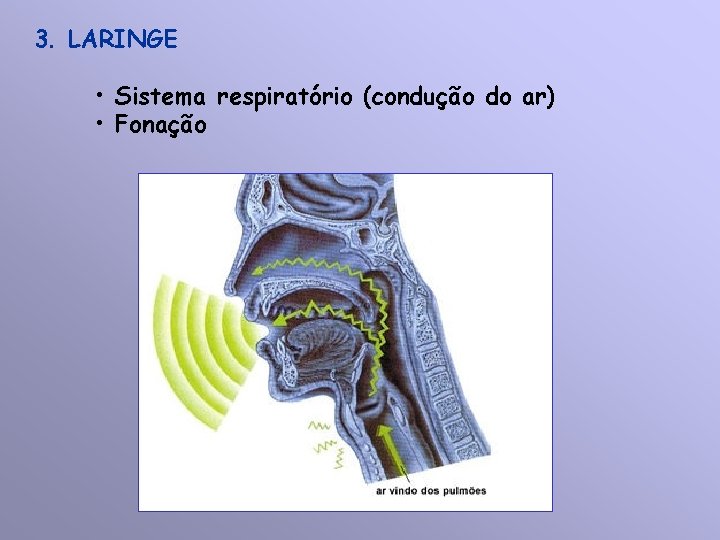 3. LARINGE

• Sistema respiratório (condução do ar)
• Fonação

ar vindo dos pulmões